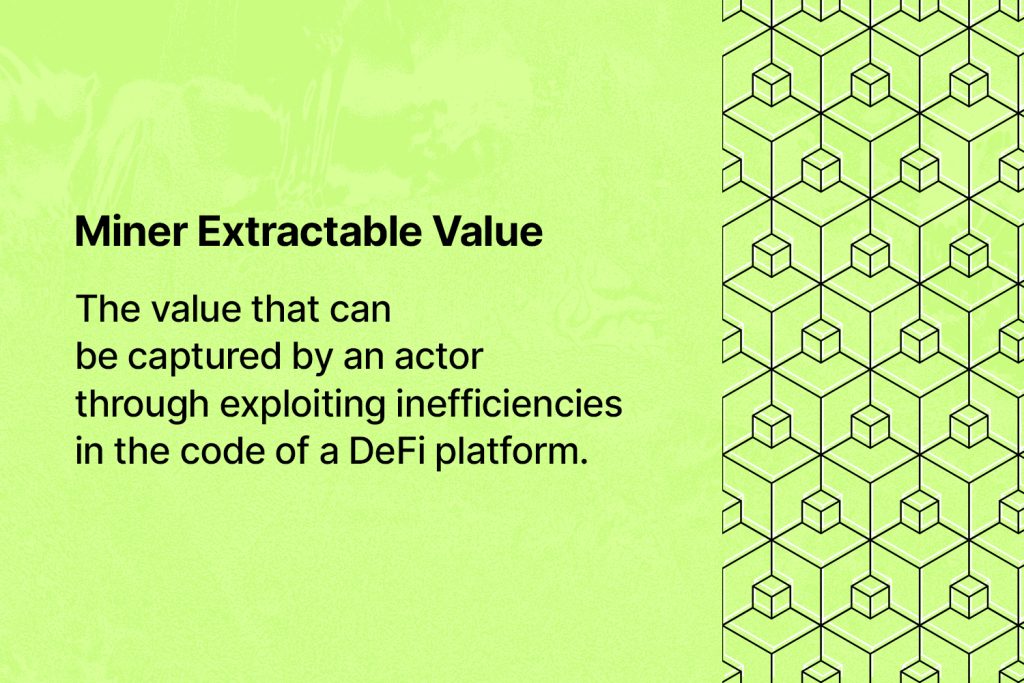 Miner Extractable Value

The value that can be captured by an actor through exploiting inefficiencies in the code of a DeFi platform.